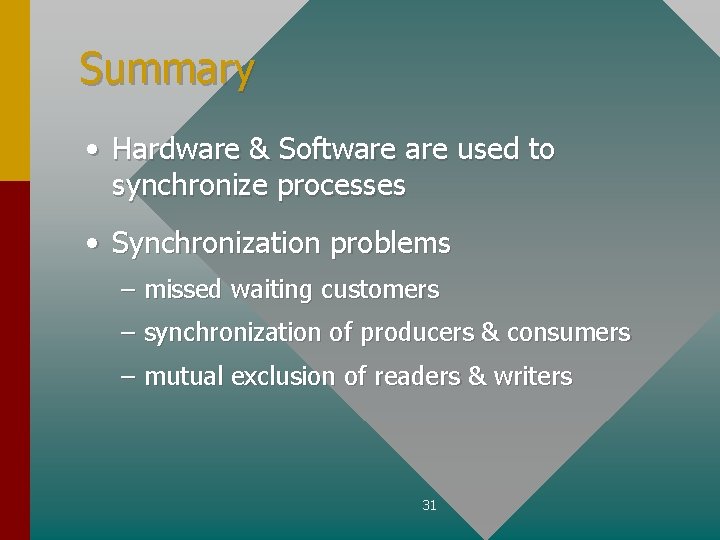 Summary

• Hardware & Software are used to synchronize processes

• Synchronization problems
– missed waiting customers
– synchronization of producers & consumers
– mutual exclusion of readers & writers

31